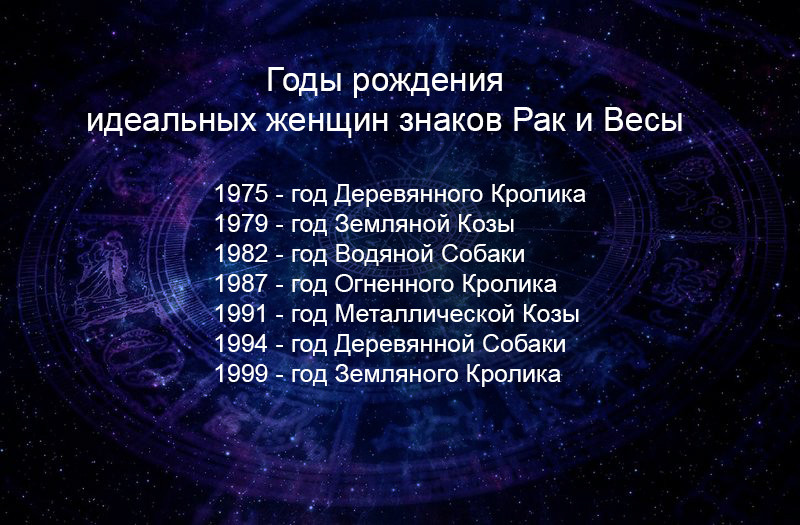 Годы рождения
идеальных женщин знаков Рак и Весы

1975 - год Деревянного Кролика
1979 - год Земляной Козы
1982 - год Водяной Собаки
1987 - год Огненного Кролика
1991 - год Металлической Козы
1994 - год Деревянной Собаки
1999 - год Земляного Кролика